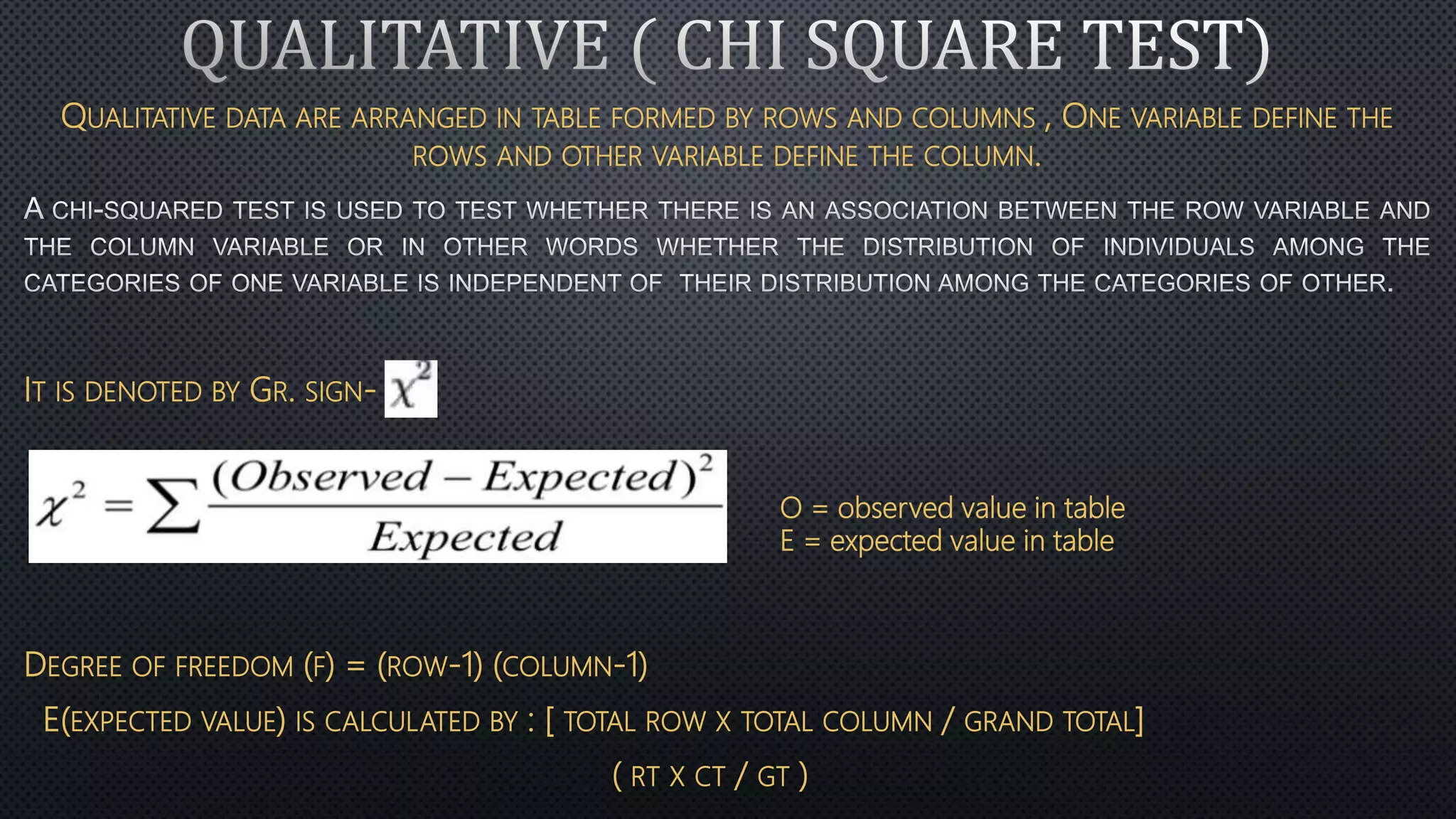 QUALITATIVE ( CHI SQUARE TEST)

QUALITATIVE DATA ARE ARRANGED IN TABLE FORMED BY ROWS AND COLUMNS , ONE VARIABLE DEFINE THE ROWS AND OTHER VARIABLE DEFINE THE COLUMN.

A CHI-SQUARED TEST IS USED TO TEST WHETHER THERE IS AN ASSOCIATION BETWEEN THE ROW VARIABLE AND THE COLUMN VARIABLE OR IN OTHER WORDS WHETHER THE DISTRIBUTION OF INDIVIDUALS AMONG THE CATEGORIES OF ONE VARIABLE IS INDEPENDENT OF THEIR DISTRIBUTION AMONG THE CATEGORIES OF OTHER.

IT IS DENOTED BY GR. SIGN- $\chi^2$

$\chi^2 = \sum \frac{(Observed - Expected)^2}{Expected}$

O = observed value in table
E = expected value in table

DEGREE OF FREEDOM (F) = (ROW-1) (COLUMN-1)

E(EXPECTED VALUE) IS CALCULATED BY : [ TOTAL ROW X TOTAL COLUMN / GRAND TOTAL]

( RT X CT / GT )